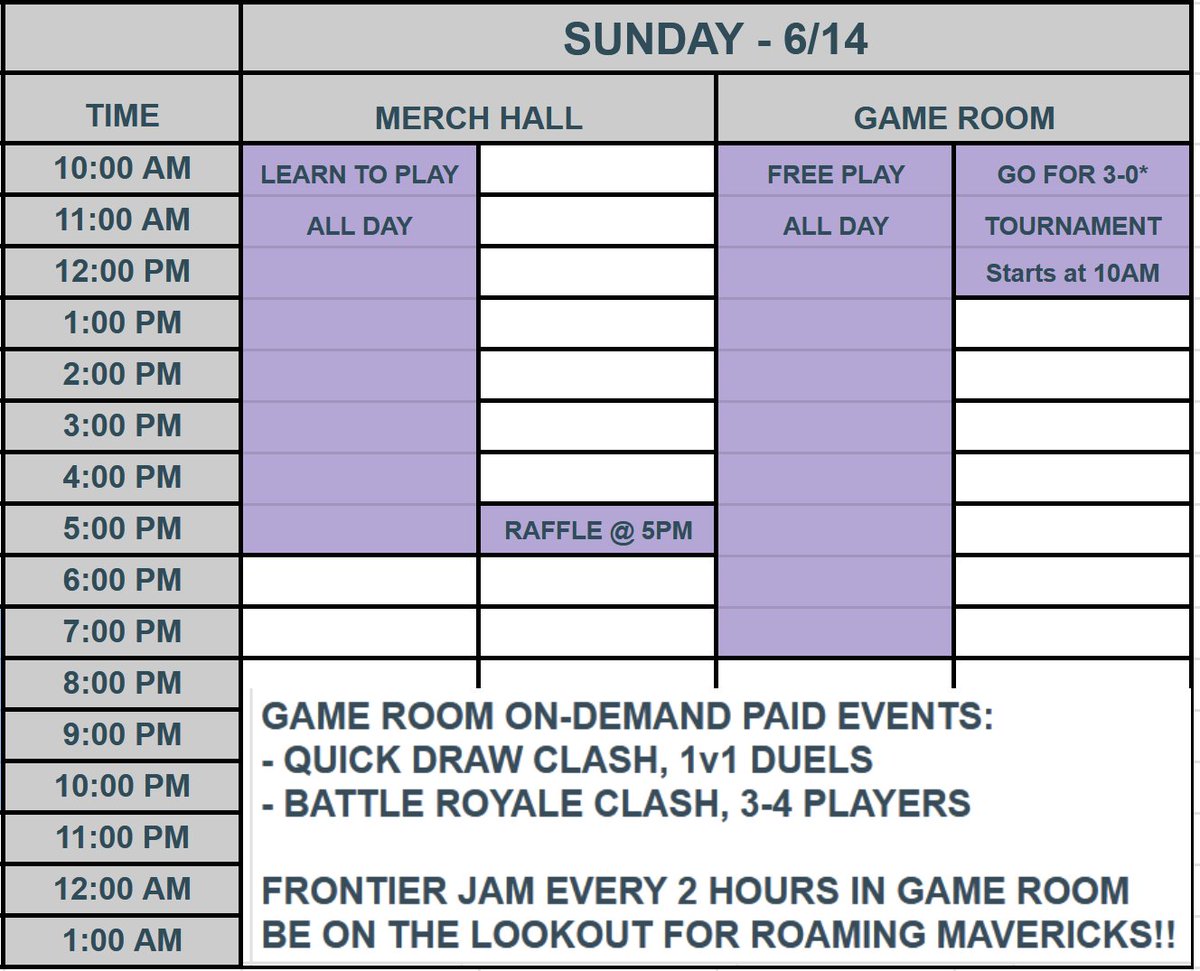 | | SUNDAY - 6/14 | | | |
|---|---|---|---|---|
| TIME | MERCH HALL | | GAME ROOM | |
| 10:00 AM | LEARN TO PLAY | | FREE PLAY | GO FOR 3-0* |
| 11:00 AM | ALL DAY | | ALL DAY | TOURNAMENT |
| 12:00 PM | | | | Starts at 10AM |
| 1:00 PM | | | | |
| 2:00 PM | | | | |
| 3:00 PM | | | | |
| 4:00 PM | | | | |
| 5:00 PM | | RAFFLE @ 5PM | | |
| 6:00 PM | | | | |
| 7:00 PM | | | | |
| 8:00 PM | | | | |
| 9:00 PM | | | | |
| 10:00 PM | | | | |
| 11:00 PM | | | | |
| 12:00 AM | | | | |
| 1:00 AM | | | | |

GAME ROOM ON-DEMAND PAID EVENTS:
- QUICK DRAW CLASH, 1v1 DUELS
- BATTLE ROYALE CLASH, 3-4 PLAYERS

FRONTIER JAM EVERY 2 HOURS IN GAME ROOM
BE ON THE LOOKOUT FOR ROAMING MAVERICKS!!